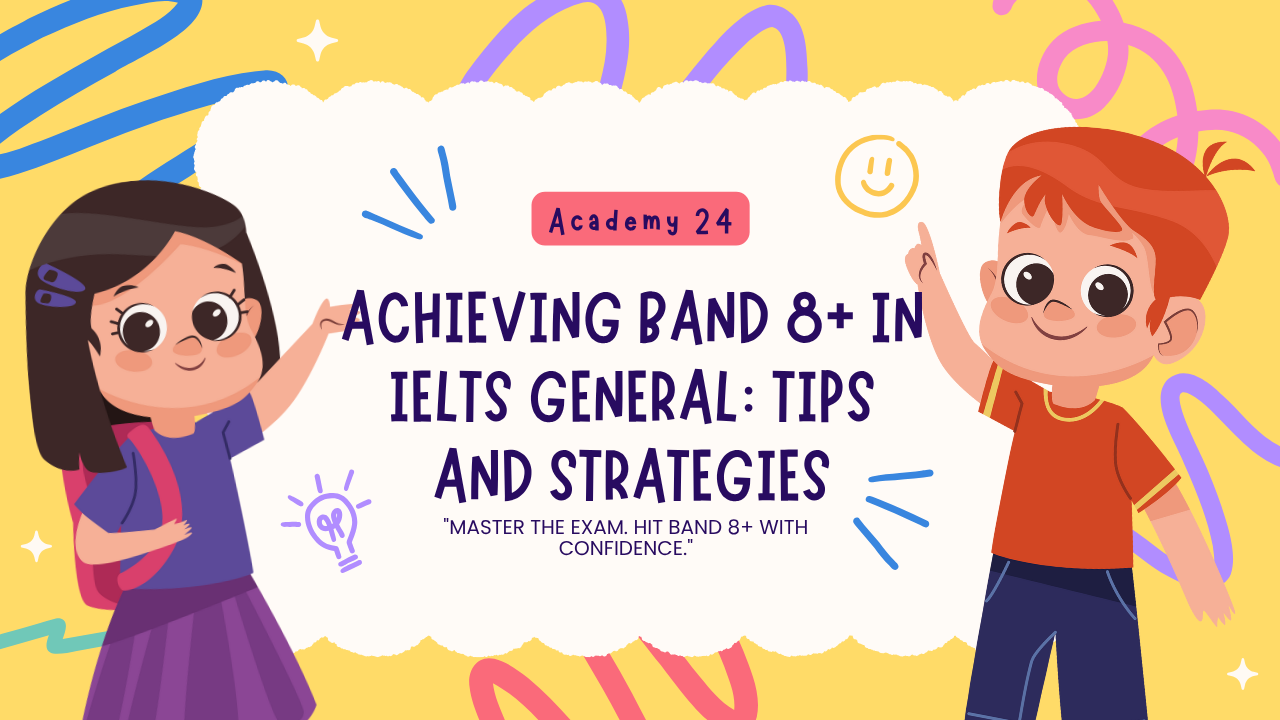 Academy 24

ACHIEVING BAND 8+ IN IELTS GENERAL: TIPS AND STRATEGIES

"MASTER THE EXAM. HIT BAND 8+ WITH CONFIDENCE."